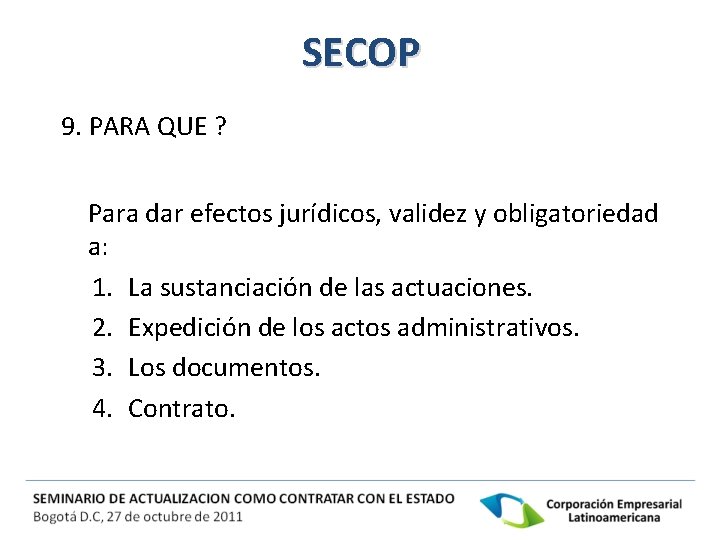 SECOP

9. PARA QUE ?

Para dar efectos jurídicos, validez y obligatoriedad a:

1. La sustanciación de las actuaciones.
2. Expedición de los actos administrativos.
3. Los documentos.
4. Contrato.

SEMINARIO DE ACTUALIZACION COMO CONTRATAR CON EL ESTADO
Bogotá D.C, 27 de octubre de 2011

Corporación Empresarial Latinoamericana